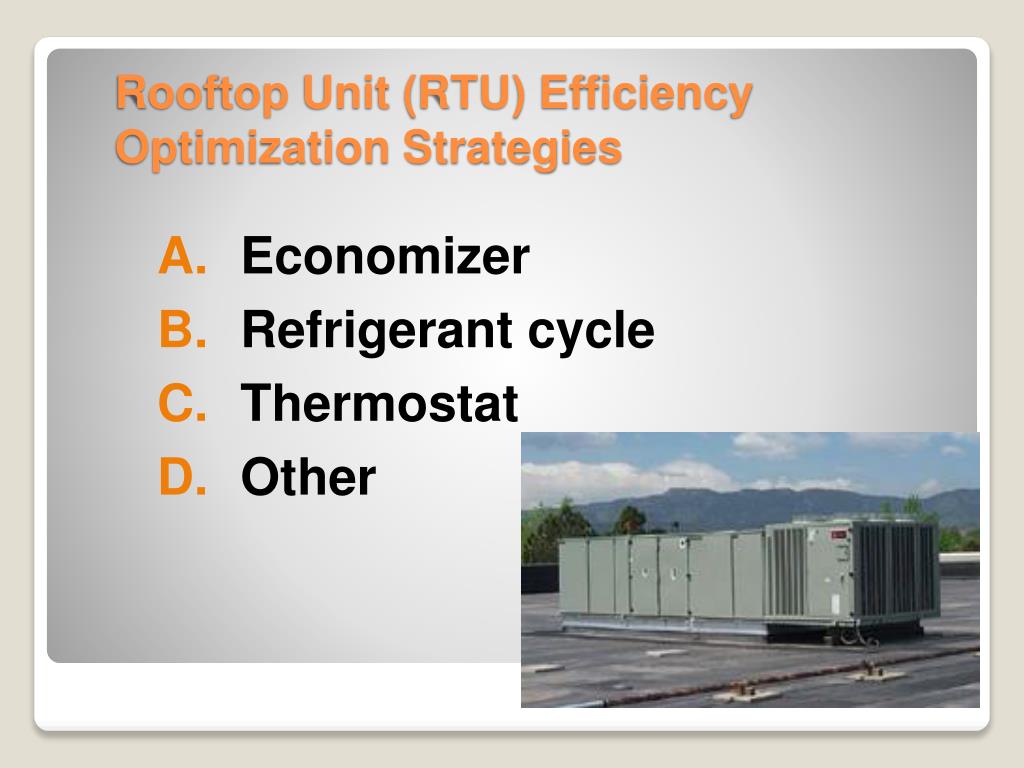 Rooftop Unit (RTU) Efficiency Optimization Strategies

A. Economizer
B. Refrigerant cycle
C. Thermostat
D. Other